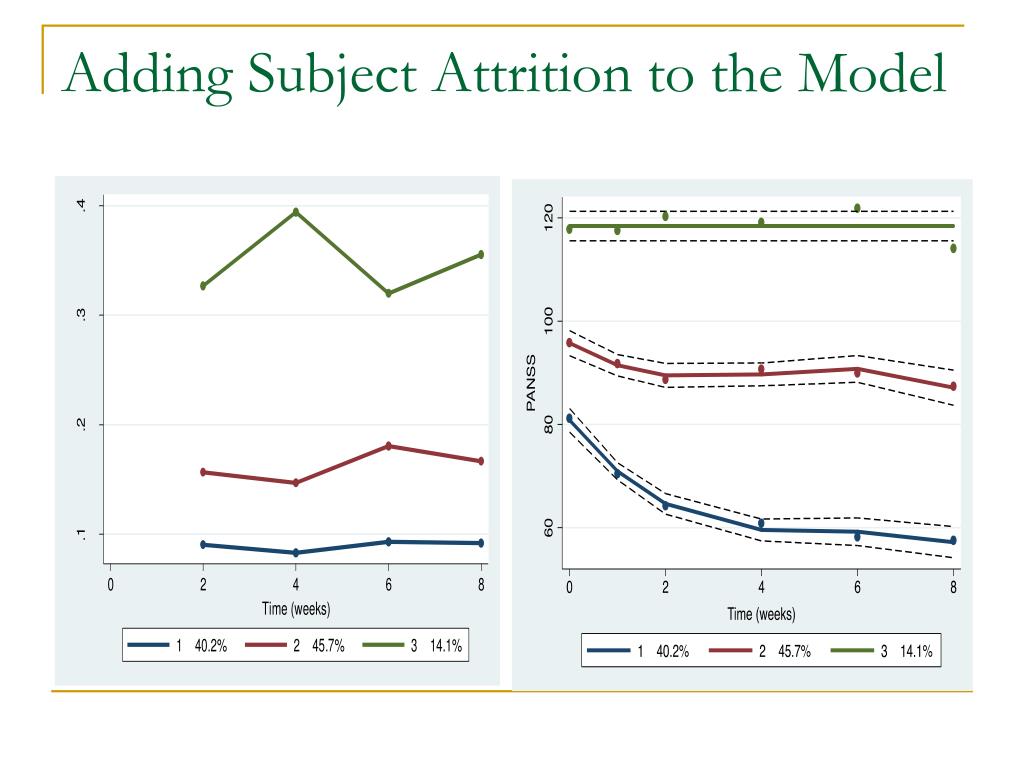 Adding Subject Attrition to the Model

.4
.3
.2
.1
0
2
4
6
8
Time (weeks)
1 40.2%
2 45.7%
3 14.1%

120
100
80
60
PANSS
0
2
4
6
8
Time (weeks)
1 40.2%
2 45.7%
3 14.1%